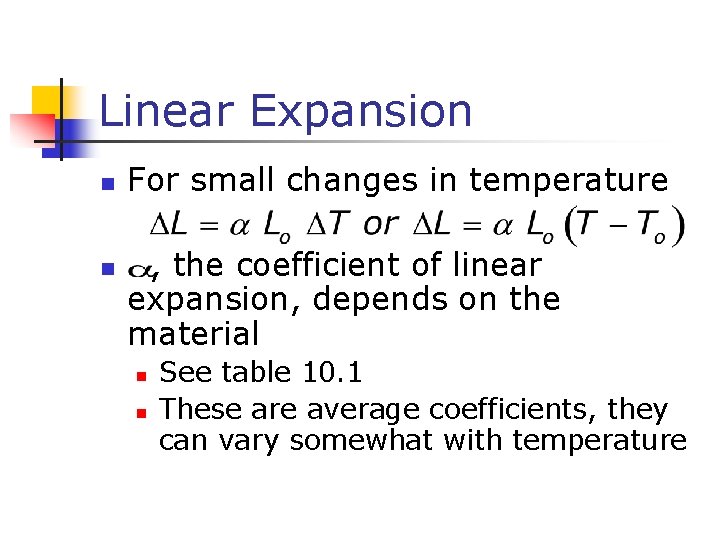 Linear Expansion

For small changes in temperature

$\Delta L = \alpha L_o \Delta T$ or $\Delta L = \alpha L_o (T - T_o)$

$\alpha$, the coefficient of linear expansion, depends on the material

See table 10.1

These are average coefficients, they can vary somewhat with temperature